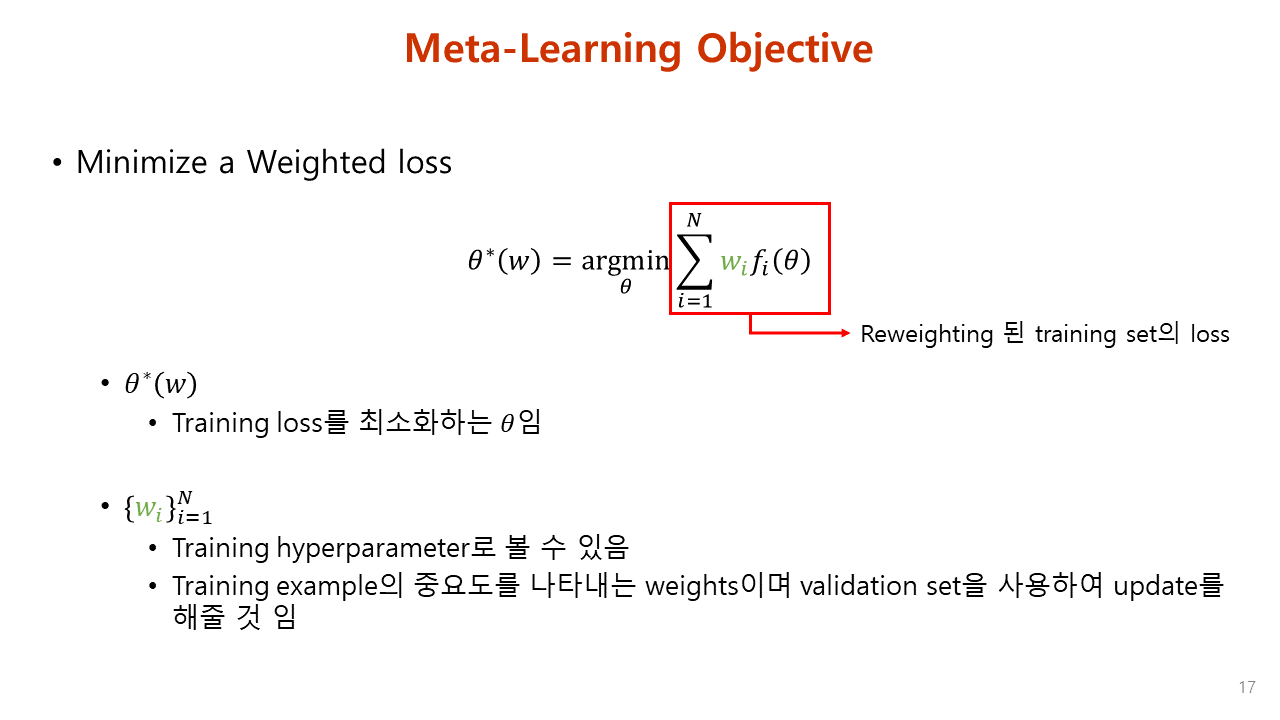 Meta-Learning Objective

• Minimize a Weighted loss

$\theta^*(w) = \underset{\theta}{\operatorname{argmin}} \sum_{i=1}^{N} w_i f_i(\theta)$

Reweighting 된 training set의 loss

• $\theta^*(w)$
  • Training loss를 최소화하는 $\theta$임

• $\{w_i\}_{i=1}^{N}$
  • Training hyperparameter로 볼 수 있음
  • Training example의 중요도를 나타내는 weights이며 validation set을 사용하여 update를 해줄 것 임

17